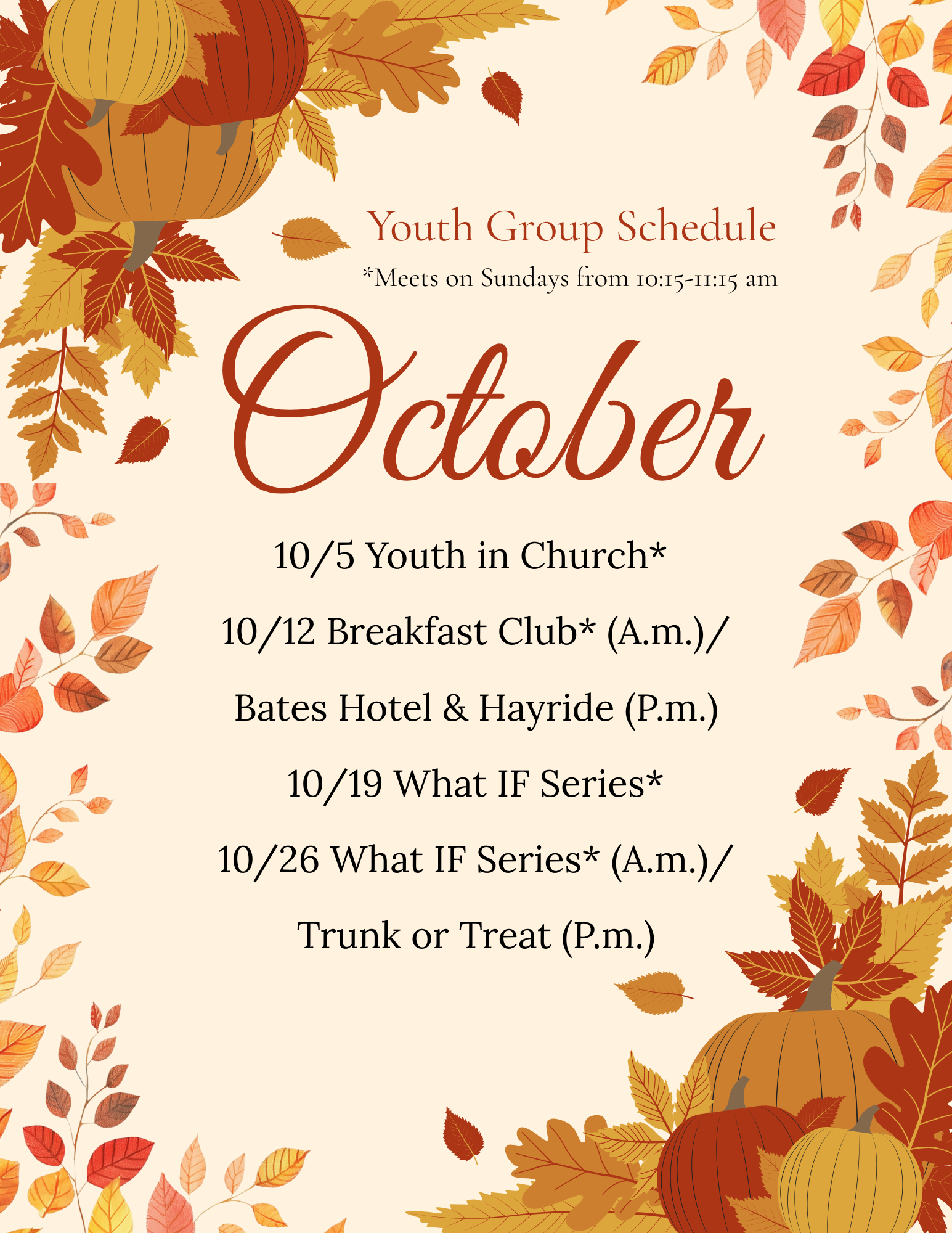 Youth Group Schedule

*Meets on Sundays from 10:15-11:15 am

October

10/5 Youth in Church*

10/12 Breakfast Club* (A.m.)/

Bates Hotel & Hayride (P.m.)

10/19 What IF Series*

10/26 What IF Series* (A.m.)/

Trunk or Treat (P.m.)